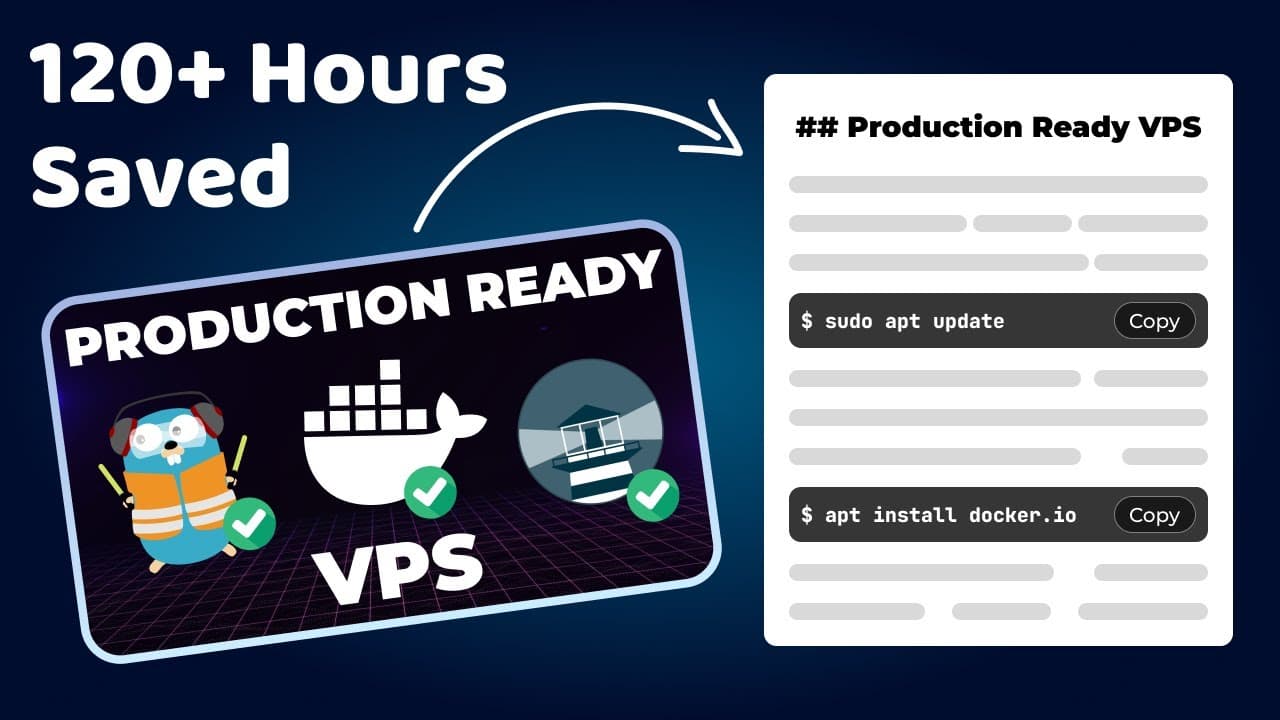 120+ Hours Saved

PRODUCTION READY

VPS

## Production Ready VPS

$ sudo apt update Copy

$ apt install docker.io Copy